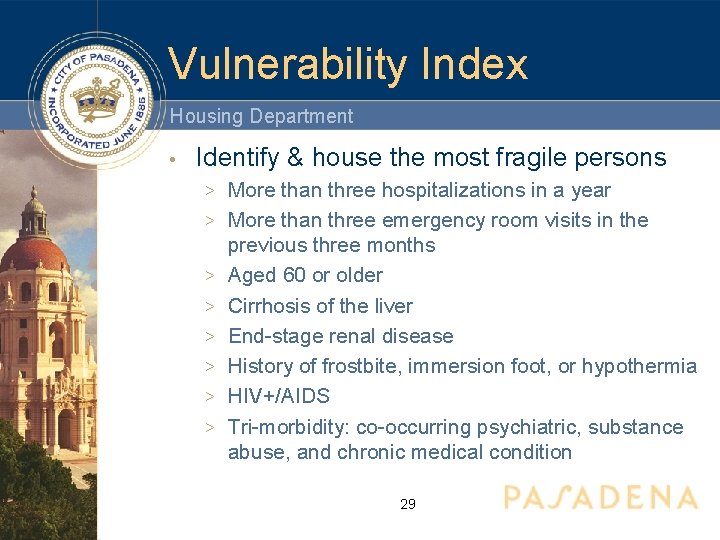 CITY OF PASADENA INCORPORATED JUNE 1886

Vulnerability Index

Housing Department

• Identify & house the most fragile persons

> More than three hospitalizations in a year

> More than three emergency room visits in the previous three months

> Aged 60 or older

> Cirrhosis of the liver

> End-stage renal disease

> History of frostbite, immersion foot, or hypothermia

> HIV+/AIDS

> Tri-morbidity: co-occurring psychiatric, substance abuse, and chronic medical condition

29

PASADENA